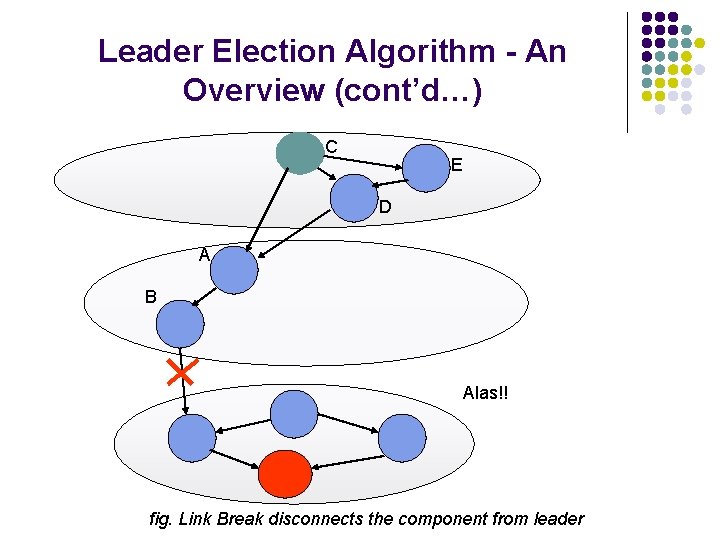 Leader Election Algorithm - An Overview (cont'd…)

C

E

D

A

B

Alas!!

fig. Link Break disconnects the component from leader